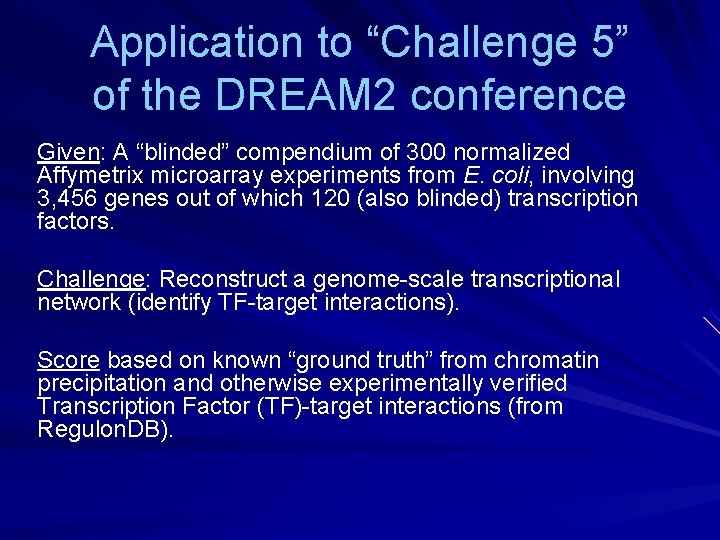 Application to “Challenge 5” of the DREAM2 conference

Given: A “blinded” compendium of 300 normalized Affymetrix microarray experiments from E. coli, involving 3,456 genes out of which 120 (also blinded) transcription factors.

Challenge: Reconstruct a genome-scale transcriptional network (identify TF-target interactions).

Score based on known “ground truth” from chromatin precipitation and otherwise experimentally verified Transcription Factor (TF)-target interactions (from RegulonDB).